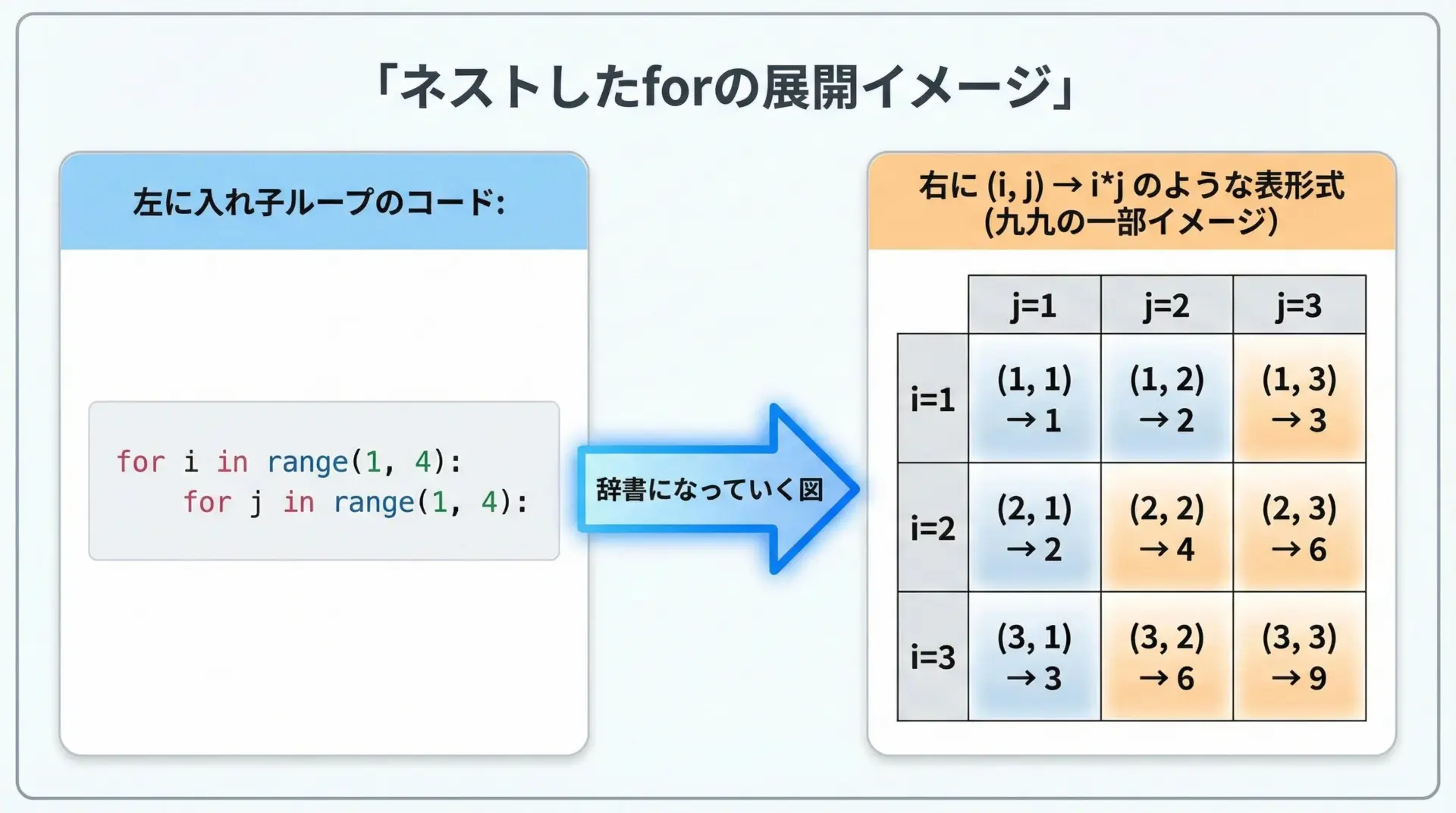 「ネストしたforの展開イメージ」

左に入れ子ループのコード:

for i in range(1, 4):
    for j in range(1, 4):

辞書になっていく図

右に (i, j) → i*j のような表形式 (九九の一部イメージ)

| | j=1 | j=2 | j=3 |
|---|---|---|---|
| i=1 | (1, 1) → 1 | (1, 2) → 2 | (1, 3) → 3 |
| i=2 | (2, 1) → 2 | (2, 2) → 4 | (2, 3) → 6 |
| i=3 | (3, 1) → 3 | (3, 2) → 6 | (3, 3) → 9 |